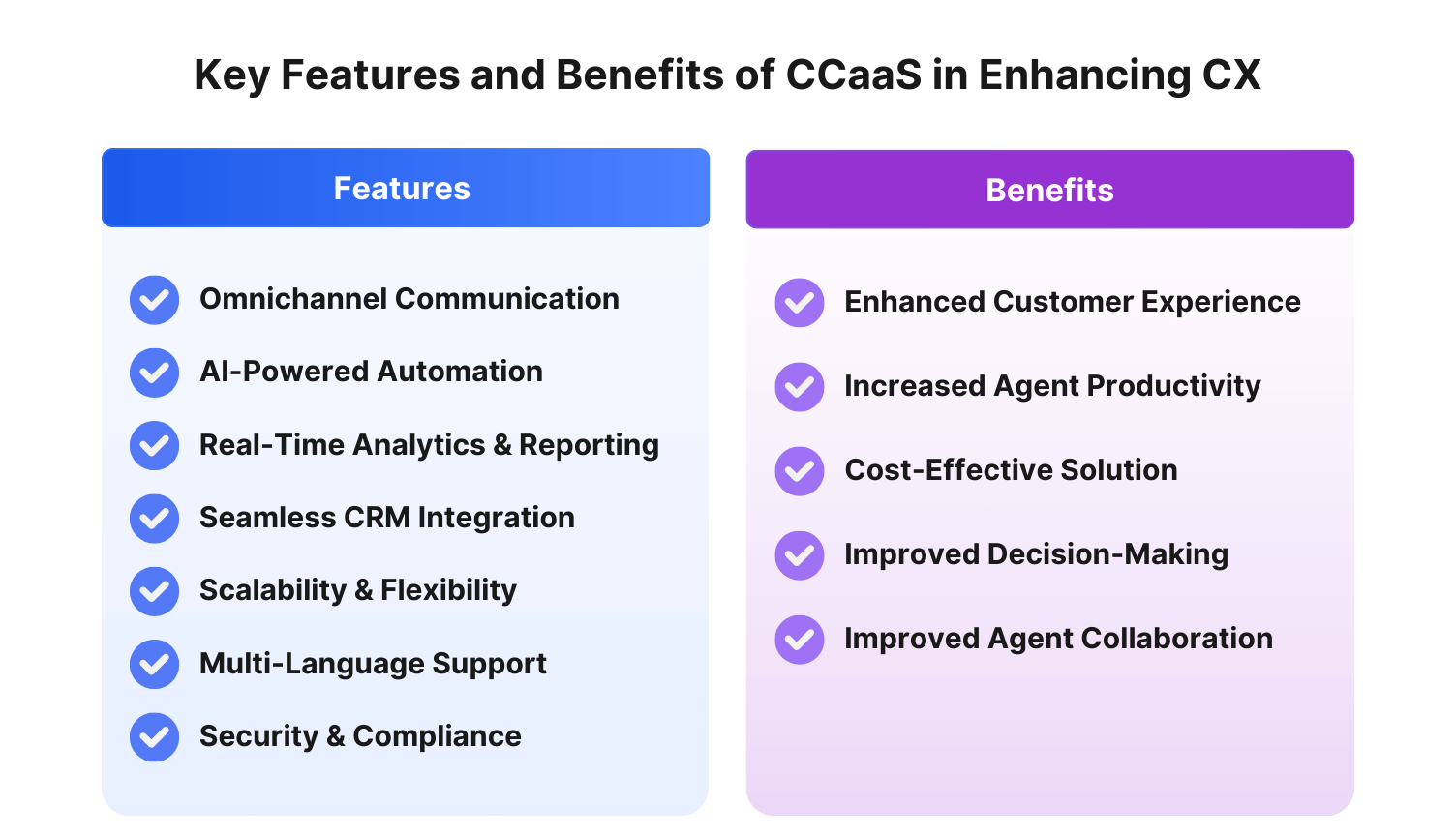 Key Features and Benefits of CCaaS in Enhancing CX

Features

Omnichannel Communication

AI-Powered Automation

Real-Time Analytics & Reporting

Seamless CRM Integration

Scalability & Flexibility

Multi-Language Support

Security & Compliance

Benefits

Enhanced Customer Experience

Increased Agent Productivity

Cost-Effective Solution

Improved Decision-Making

Improved Agent Collaboration